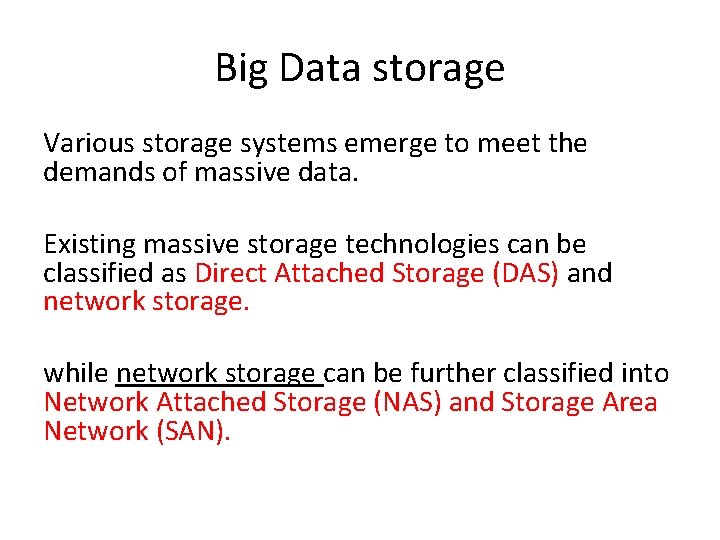 Big Data storage

Various storage systems emerge to meet the demands of massive data.

Existing massive storage technologies can be classified as Direct Attached Storage (DAS) and network storage.

while network storage can be further classified into Network Attached Storage (NAS) and Storage Area Network (SAN).